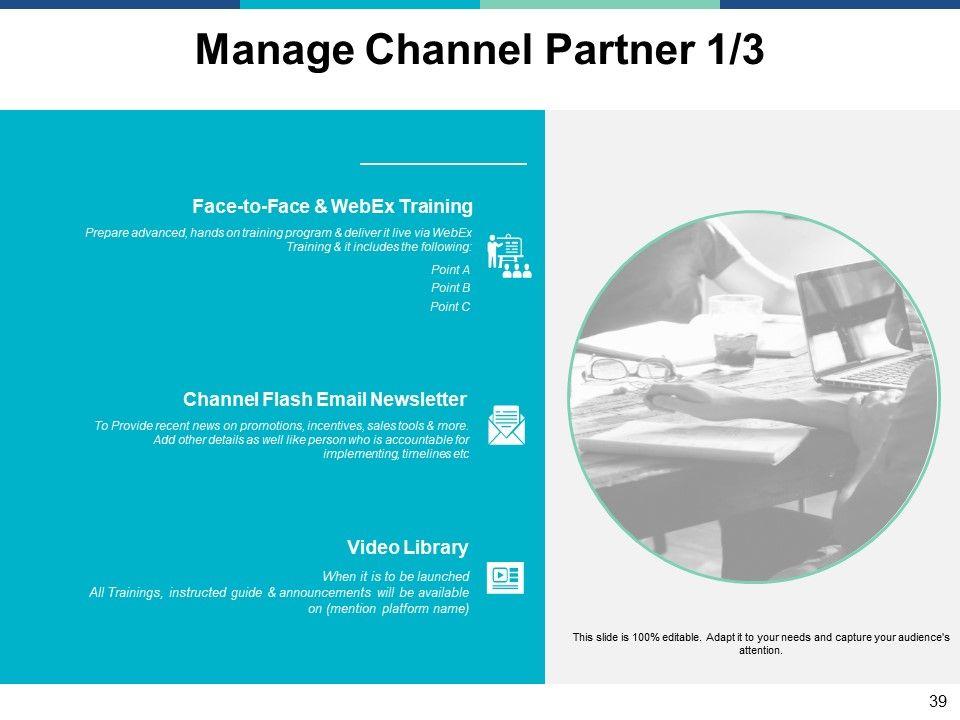 Manage Channel Partner 1/3

Face-to-Face & WebEx Training

Prepare advanced, hands on training program & deliver it live via WebEx Training & it includes the following:

Point A
Point B
Point C

Channel Flash Email Newsletter

To Provide recent news on promotions, incentives, sales tools & more. Add other details as well like person who is accountable for implementing, timelines etc

Video Library

When it is to be launched
All Trainings, instructed guide & announcements will be available on (mention platform name)

This slide is 100% editable. Adapt it to your needs and capture your audience's attention.

39